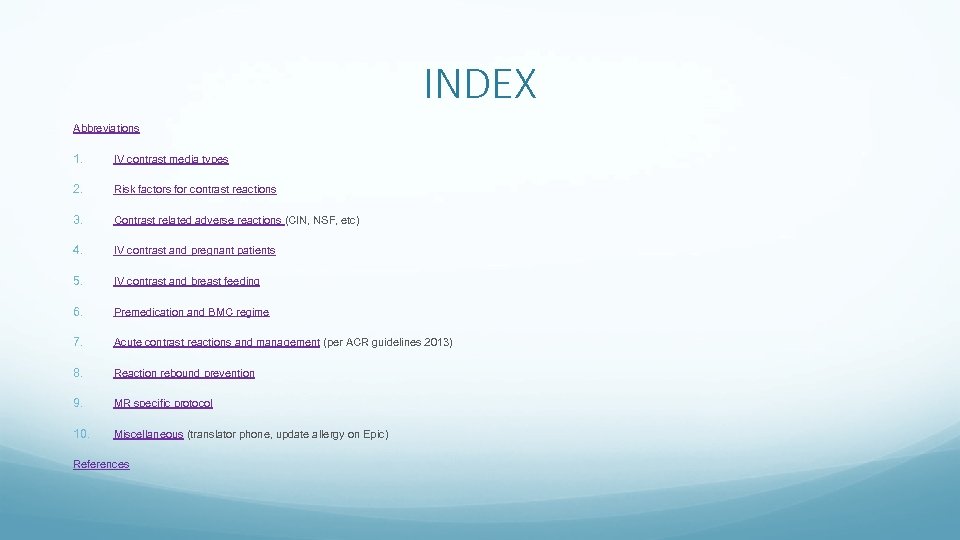 INDEX

Abbreviations

1. IV contrast media types

2. Risk factors for contrast reactions

3. Contrast related adverse reactions (CIN, NSF, etc)

4. IV contrast and pregnant patients

5. IV contrast and breast feeding

6. Premedication and BMC regime

7. Acute contrast reactions and management (per ACR guidelines 2013)

8. Reaction rebound prevention

9. MR specific protocol

10. Miscellaneous (translator phone, update allergy on Epic)

References